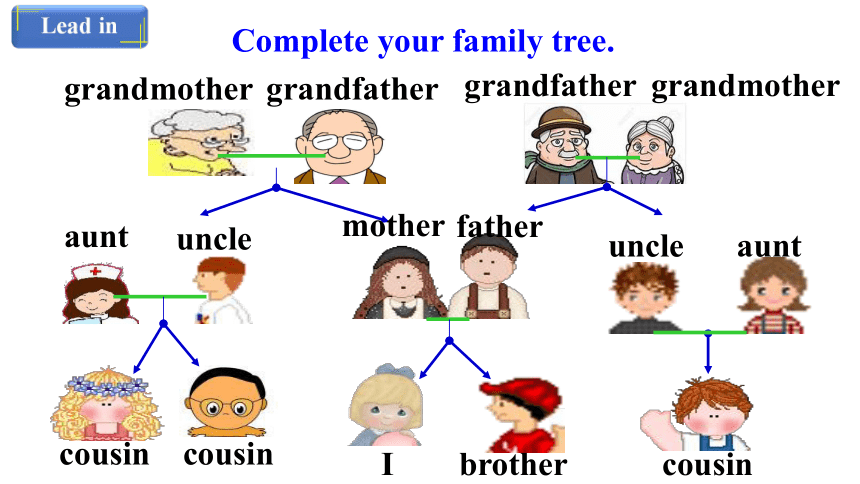 Lead in

Complete your family tree.

grandmother grandfather grandfather grandmother

aunt uncle mother father uncle aunt

cousin cousin I brother cousin